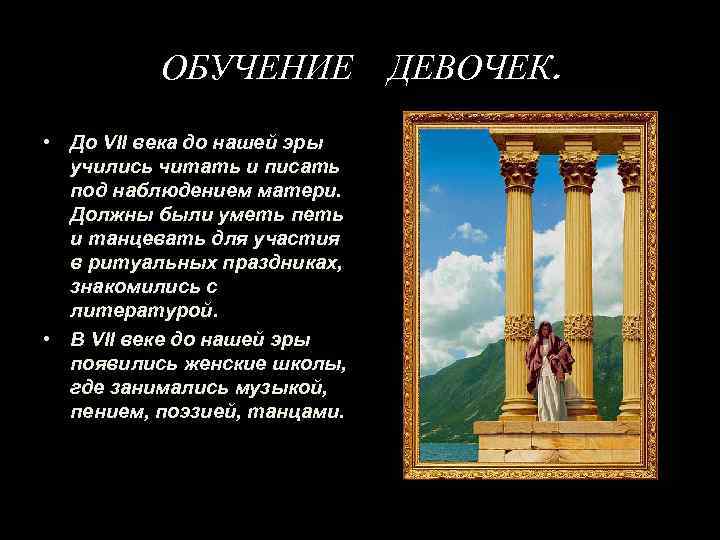 ОБУЧЕНИЕ ДЕВОЧЕК.

• До VII века до нашей эры учились читать и писать под наблюдением матери. Должны были уметь петь и танцевать для участия в ритуальных праздниках, знакомились с литературой.
• В VII веке до нашей эры появились женские школы, где занимались музыкой, пением, поэзией, танцами.